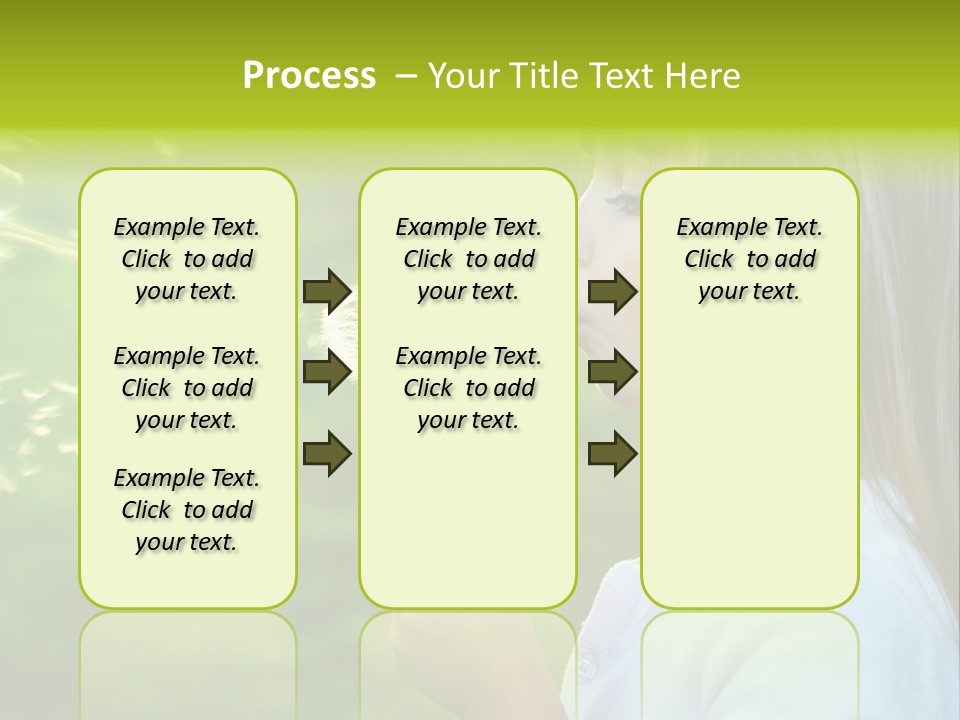 Process – Your Title Text Here

Example Text. Click to add your text.

Example Text. Click to add your text.

Example Text. Click to add your text.

Example Text. Click to add your text.

Example Text. Click to add your text.

Example Text. Click to add your text.